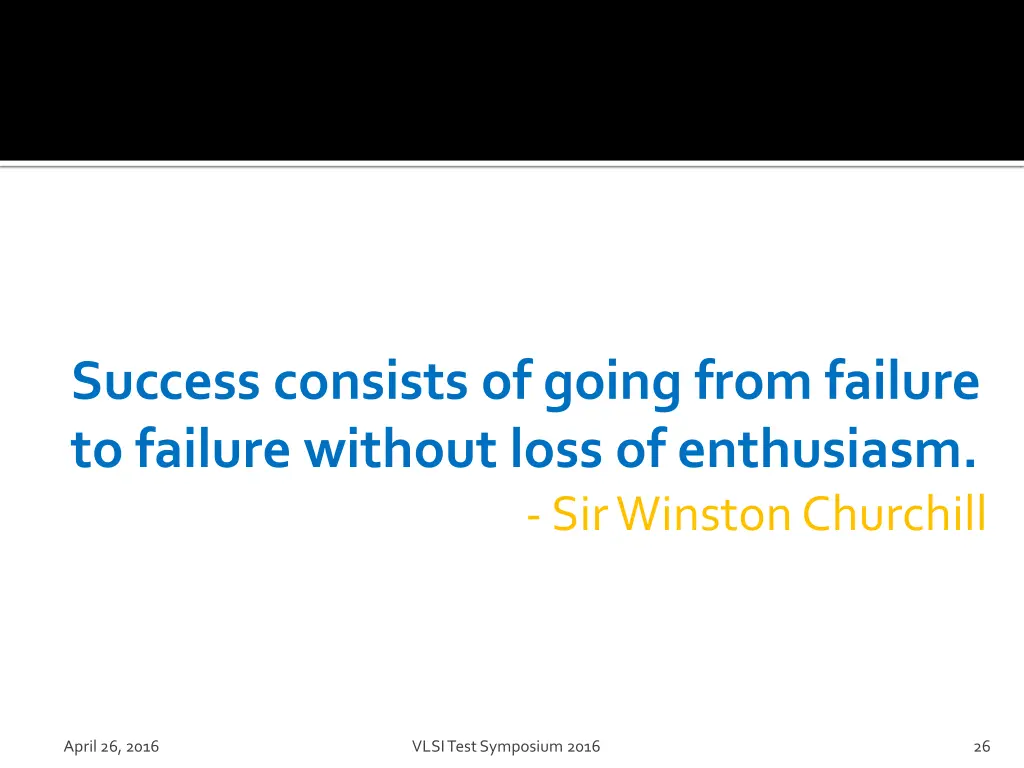 Success consists of going from failure to failure without loss of enthusiasm.
- Sir Winston Churchill

April 26, 2016

VLSI Test Symposium 2016

26